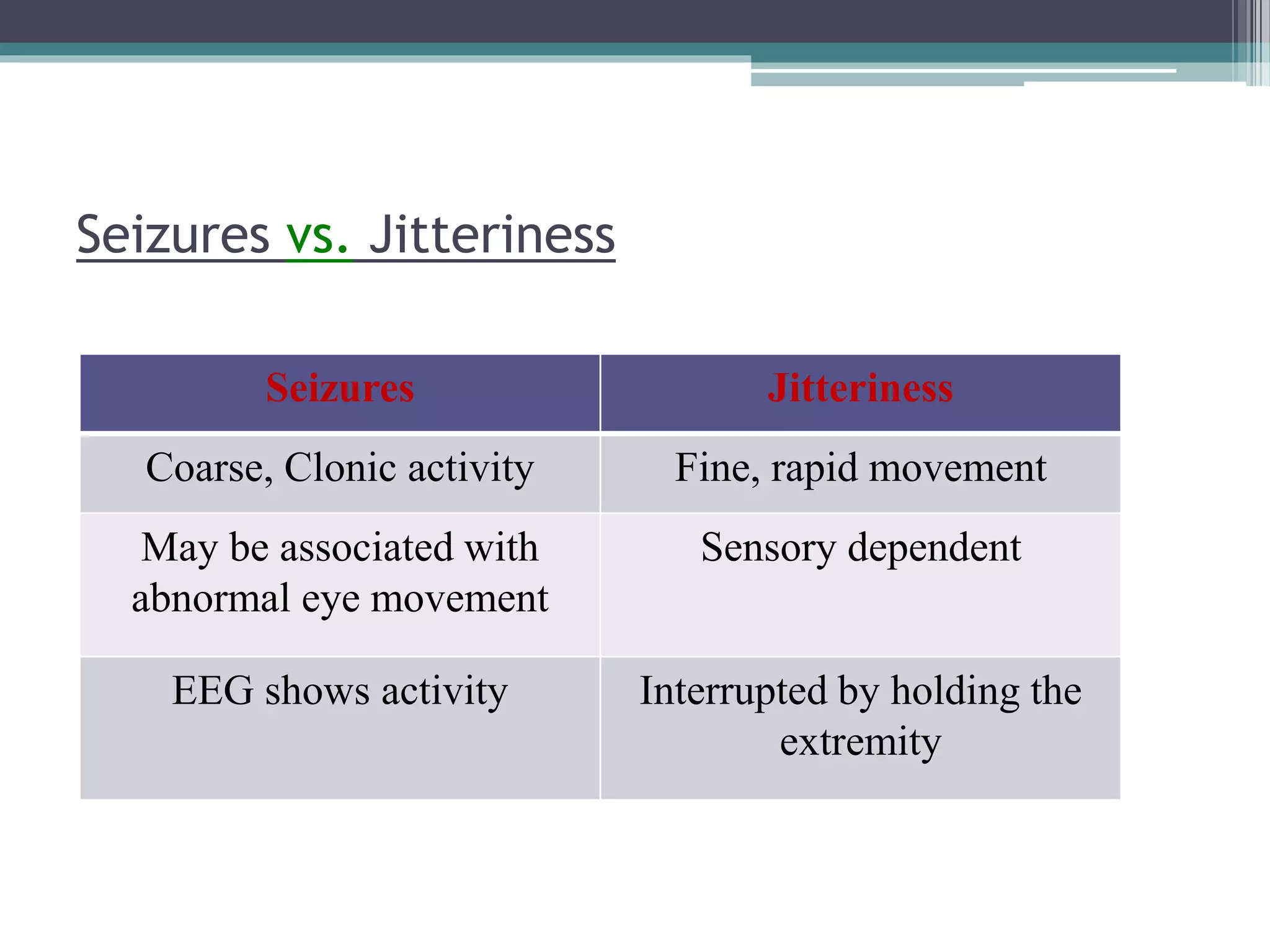 Seizures vs. Jitteriness

| Seizures | Jitteriness |
|---|---|
| Coarse, Clonic activity | Fine, rapid movement |
| May be associated with abnormal eye movement | Sensory dependent |
| EEG shows activity | Interrupted by holding the extremity |